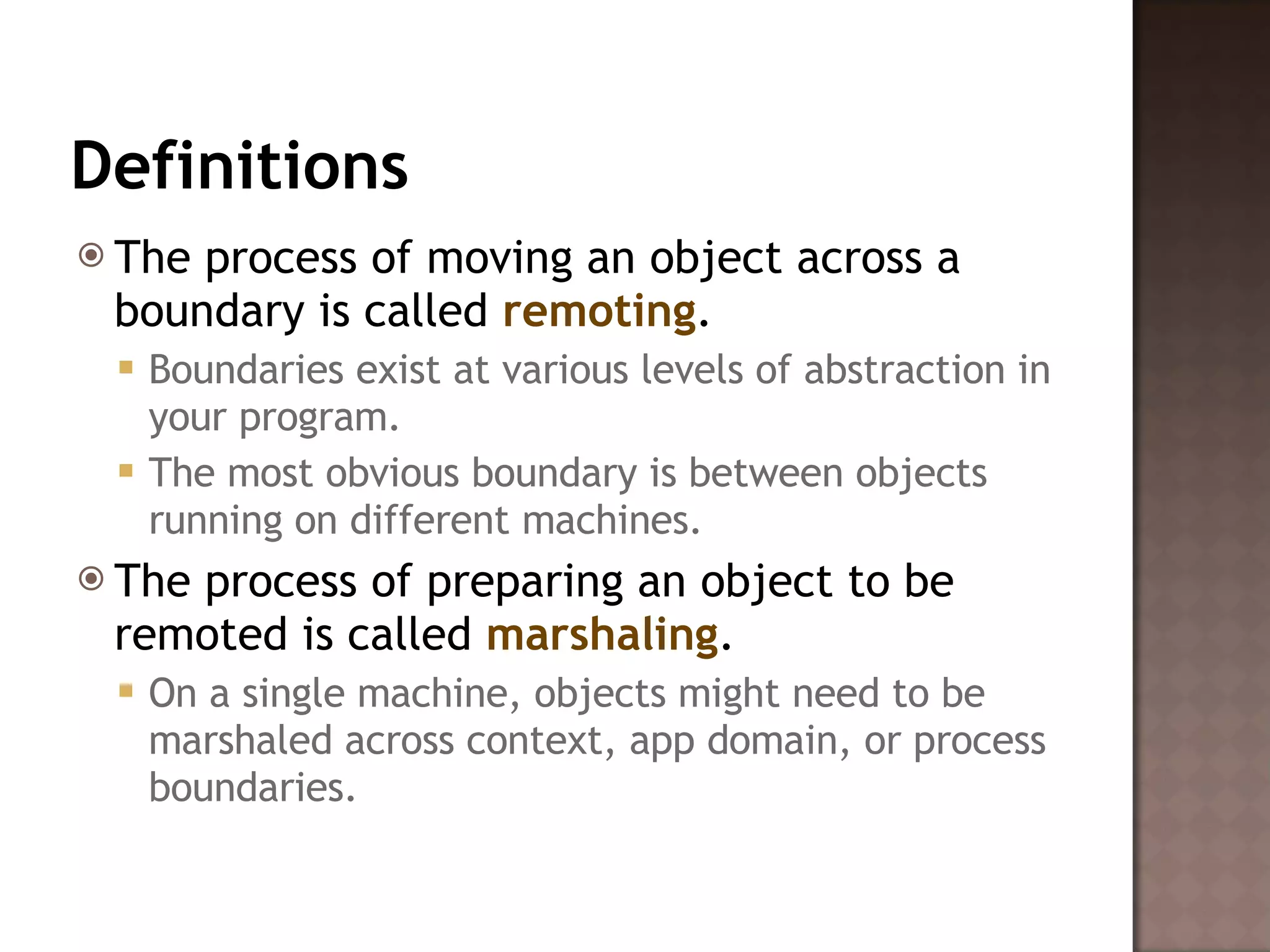 Definitions

The process of moving an object across a boundary is called remoting.

Boundaries exist at various levels of abstraction in your program.

The most obvious boundary is between objects running on different machines.

The process of preparing an object to be remoted is called marshaling.

On a single machine, objects might need to be marshaled across context, app domain, or process boundaries.